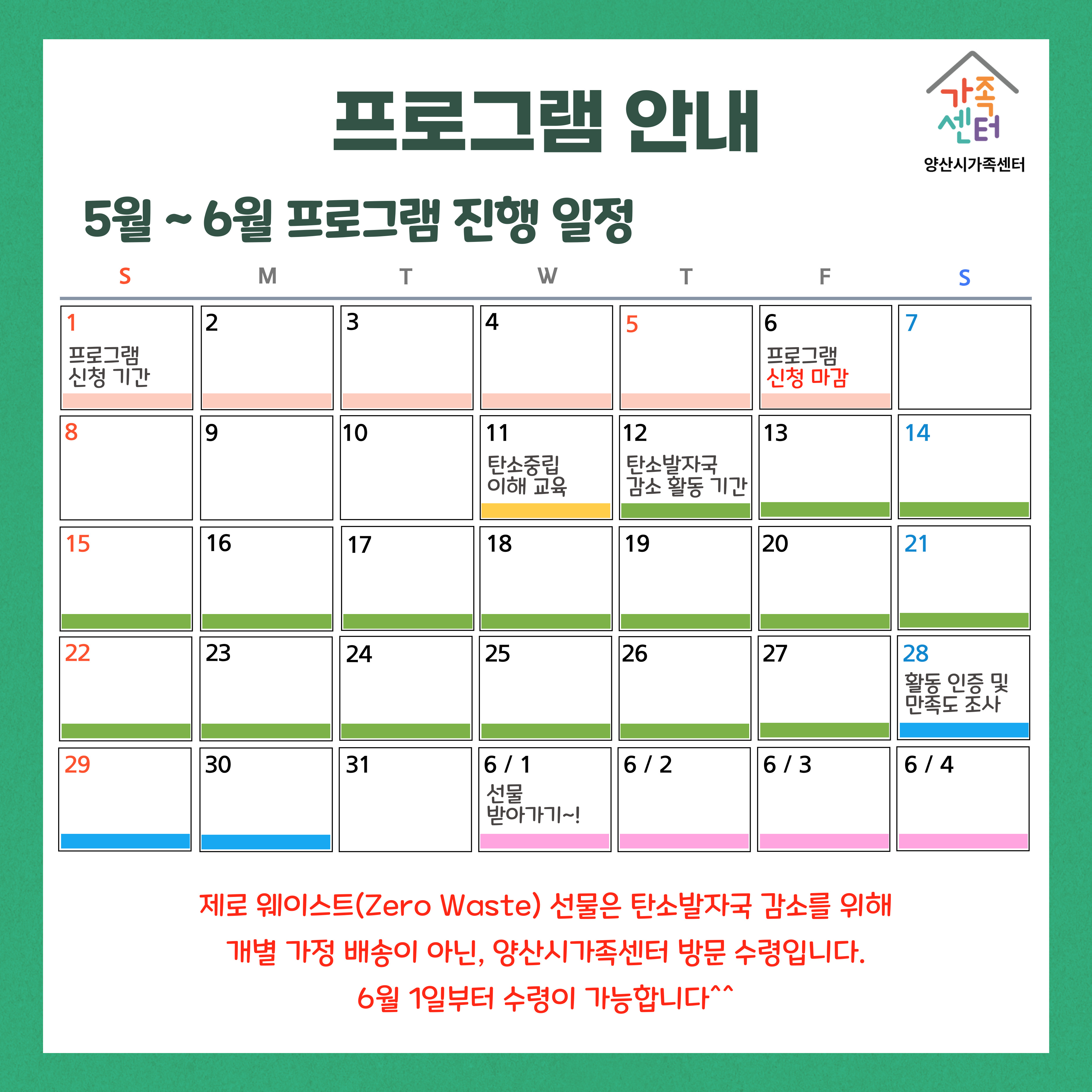 프로그램 안내

가족센터
양산시가족센터

5월 ~ 6월 프로그램 진행 일정

| S | M | T | W | T | F | S |
|---|---|---|---|---|---|---|
| 1 프로그램 신청 기간 | 2 | 3 | 4 | 5 | 6 프로그램 신청 마감 | 7 |
| 8 | 9 | 10 | 11 탄소중립 이해 교육 | 12 탄소발자국 감소 활동 기간 | 13 | 14 |
| 15 | 16 | 17 | 18 | 19 | 20 | 21 |
| 22 | 23 | 24 | 25 | 26 | 27 | 28 활동 인증 및 만족도 조사 |
| 29 | 30 | 31 | 6 / 1 선물 받아가기~! | 6 / 2 | 6 / 3 | 6 / 4 |

제로 웨이스트(Zero Waste) 선물은 탄소발자국 감소를 위해 개별 가정 배송이 아닌, 양산시가족센터 방문 수령입니다.
6월 1일부터 수령이 가능합니다^^